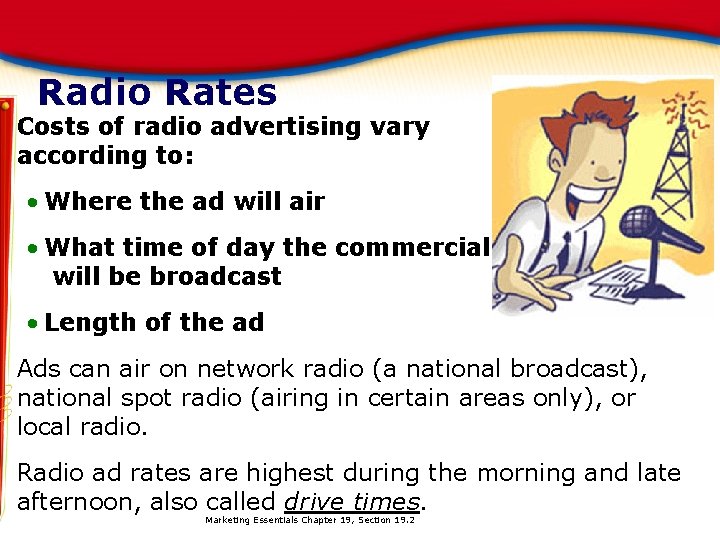 Radio Rates

Costs of radio advertising vary according to:

• Where the ad will air

• What time of day the commercial will be broadcast

• Length of the ad

Ads can air on network radio (a national broadcast), national spot radio (airing in certain areas only), or local radio.

Radio ad rates are highest during the morning and late afternoon, also called drive times.

Marketing Essentials Chapter 19, Section 19.2